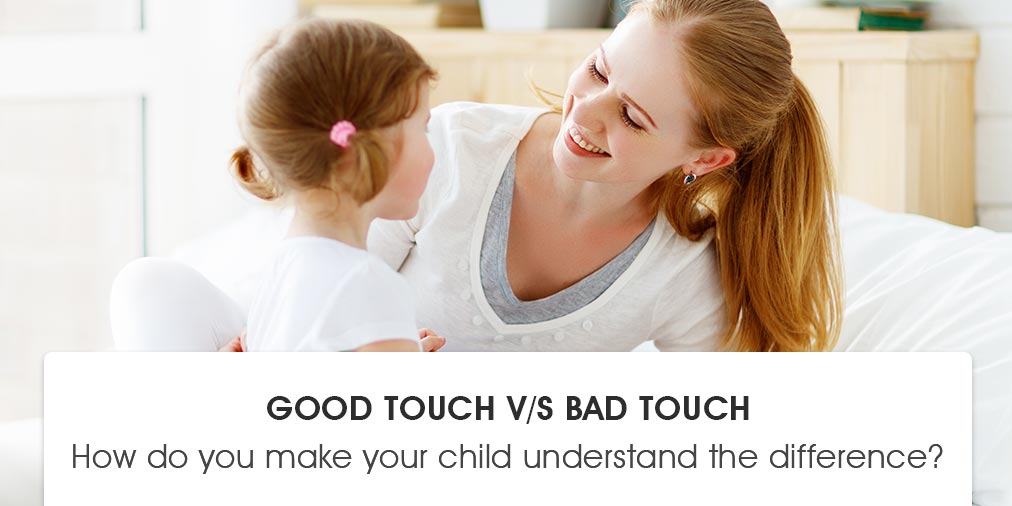 GOOD TOUCH V/S BAD TOUCH
How do you make your child understand the difference?